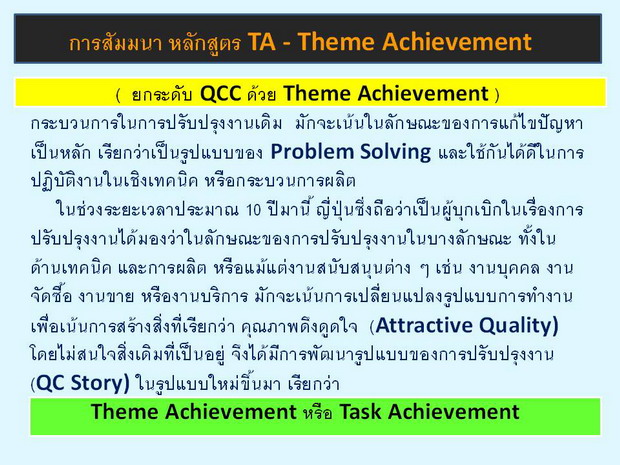 การสัมมนา หลักสูตร TA - Theme Achievement

( ยกระดับ QCC ด้วย Theme Achievement )

กระบวนการในการปรับปรุงงานเดิม มักจะเน้นในลักษณะของการแก้ไขปัญหาเป็นหลัก เรียกว่าเป็นรูปแบบของ Problem Solving และใช้กันได้ดีในการปฏิบัติงานในเชิงเทคนิค หรือกระบวนการผลิต

ในช่วงระยะเวลาประมาณ 10 ปีมานี้ ญี่ปุ่นซึ่งถือว่าเป็นผู้บุกเบิกในเรื่องการปรับปรุงงานได้มองว่าในลักษณะของการปรับปรุงงานในบางลักษณะ ทั้งในด้านเทคนิค และการผลิต หรือแม้แต่งานสนับสนุนต่าง ๆ เช่น งานบุคคล งานจัดซื้อ งานขาย หรืองานบริการ มักจะเน้นการเปลี่ยนแปลงรูปแบบการทำงานเพื่อเน้นการสร้างสิ่งที่เรียกว่า คุณภาพดึงดูดใจ (Attractive Quality) โดยไม่สนใจสิ่งเดิมที่เป็นอยู่ จึงได้มีการพัฒนารูปแบบของการปรับปรุงงาน (QC Story) ในรูปแบบใหม่ขึ้นมา เรียกว่า

Theme Achievement หรือ Task Achievement